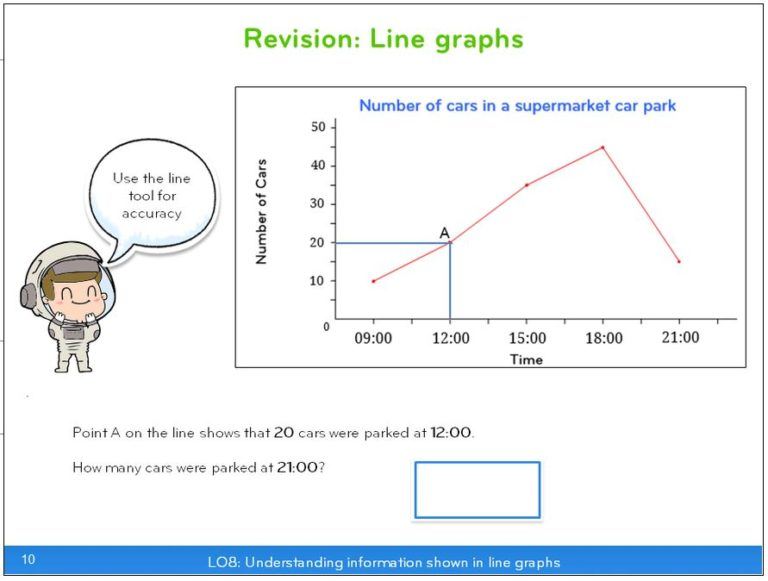 Revision: Line graphs

Use the line tool for accuracy

Number of cars in a supermarket car park

Number of Cars

50
40
30
20
10
0

A

09:00 12:00 15:00 18:00 21:00

Time

Point A on the line shows that 20 cars were parked at 12:00.

How many cars were parked at 21:00?

10

LO8: Understanding information shown in line graphs